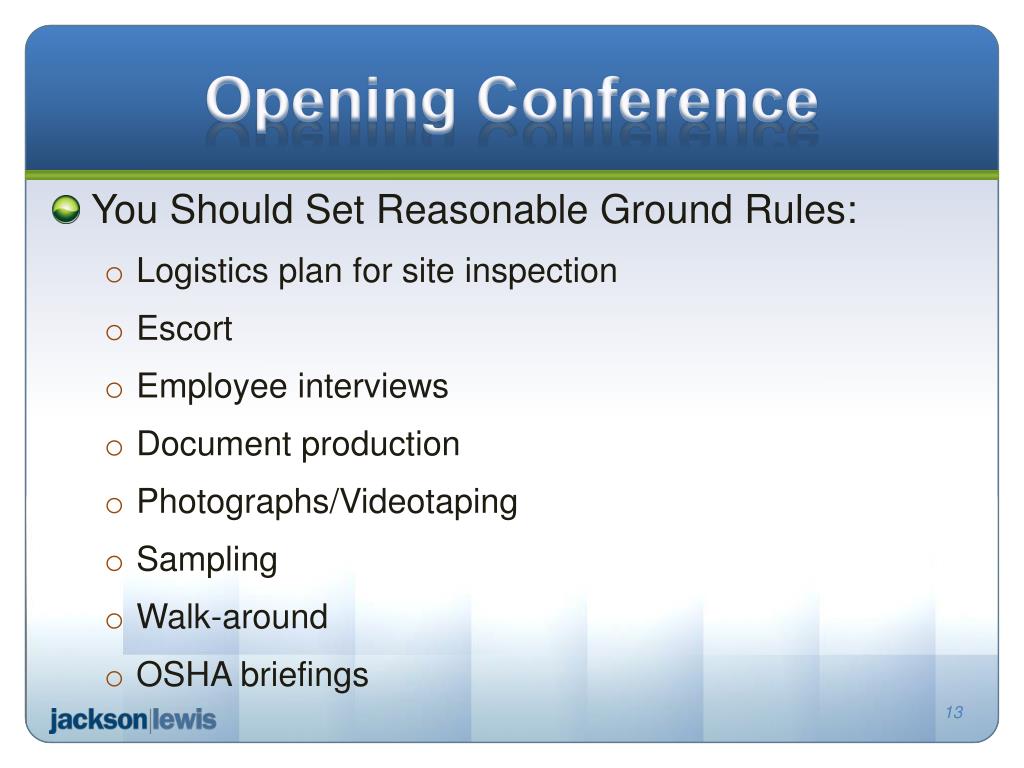 Opening Conference

You Should Set Reasonable Ground Rules:

o Logistics plan for site inspection
o Escort
o Employee interviews
o Document production
o Photographs/Videotaping
o Sampling
o Walk-around
o OSHA briefings

jackson|lewis

13